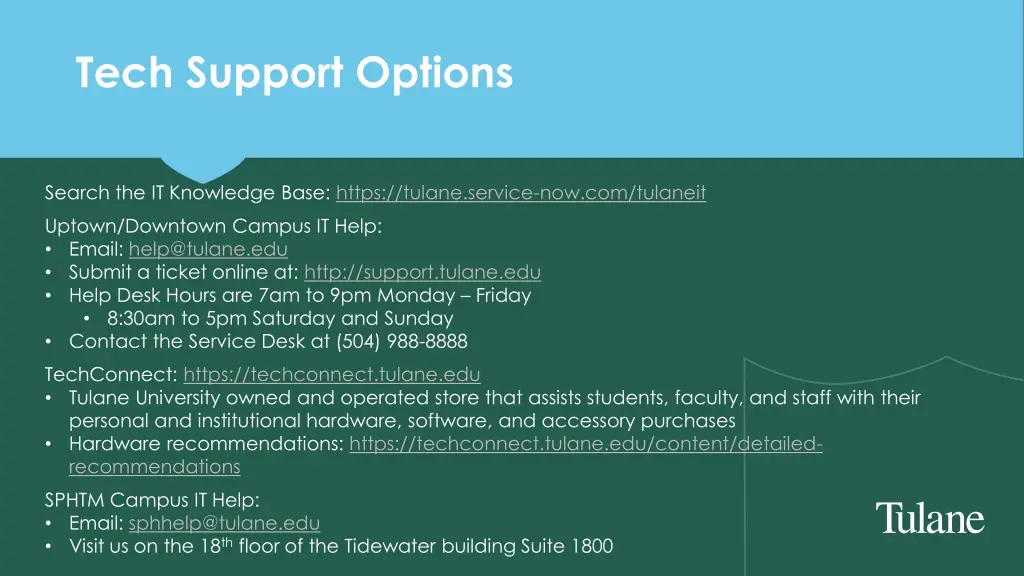 Tech Support Options

Search the IT Knowledge Base: https://tulane.service-now.com/tulaneit

Uptown/Downtown Campus IT Help:
• Email: help@tulane.edu
• Submit a ticket online at: http://support.tulane.edu
• Help Desk Hours are 7am to 9pm Monday – Friday
  • 8:30am to 5pm Saturday and Sunday
• Contact the Service Desk at (504) 988-8888

TechConnect: https://techconnect.tulane.edu
• Tulane University owned and operated store that assists students, faculty, and staff with their personal and institutional hardware, software, and accessory purchases
• Hardware recommendations: https://techconnect.tulane.edu/content/detailed-recommendations

SPHTM Campus IT Help:
• Email: sphhelp@tulane.edu
• Visit us on the 18$^{th}$ floor of the Tidewater building Suite 1800

Tulane